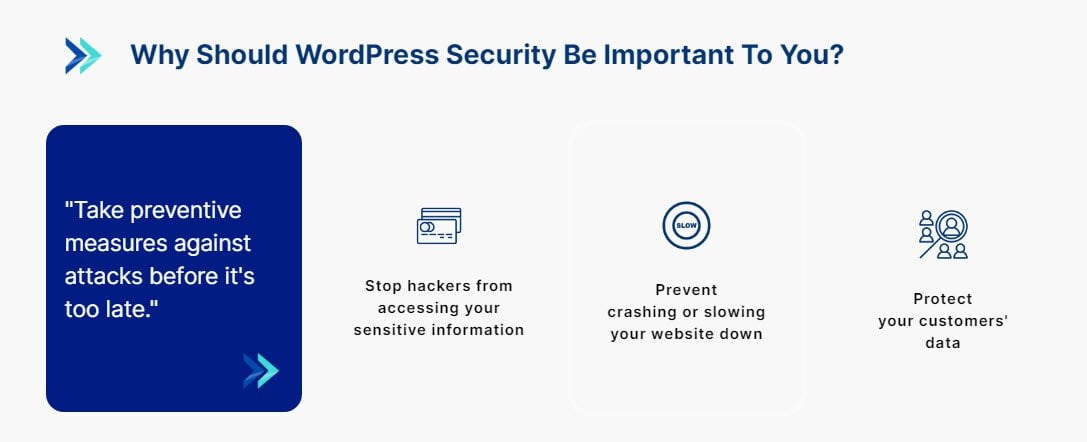 Why Should WordPress Security Be Important To You?

"Take preventive measures against attacks before it's too late."

Stop hackers from accessing your sensitive information

SLOW

Prevent crashing or slowing your website down

Protect your customers' data